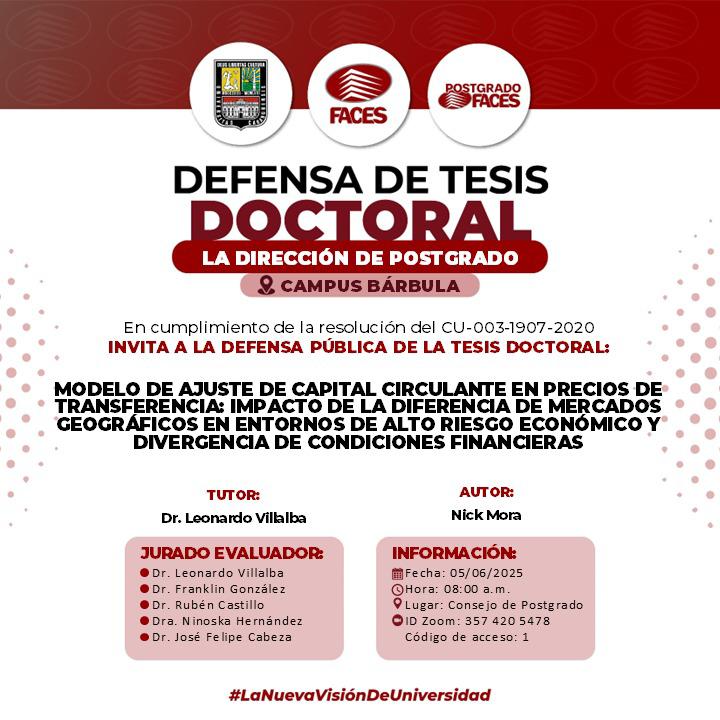 DEUS LIBERTAS CULTURA

FACES

POSTGRADO FACES

DEFENSA DE TESIS
DOCTORAL

LA DIRECCIÓN DE POSTGRADO

CAMPUS BÁRBULA

En cumplimiento de la resolución del CU-003-1907-2020
INVITA A LA DEFENSA PÚBLICA DE LA TESIS DOCTORAL:

MODELO DE AJUSTE DE CAPITAL CIRCULANTE EN PRECIOS DE TRANSFERENCIA: IMPACTO DE LA DIFERENCIA DE MERCADOS GEOGRÁFICOS EN ENTORNOS DE ALTO RIESGO ECONÓMICO Y DIVERGENCIA DE CONDICIONES FINANCIERAS

TUTOR:
Dr. Leonardo Villalba

AUTOR:
Nick Mora

JURADO EVALUADOR:
Dr. Leonardo Villalba
Dr. Franklin González
Dr. Rubén Castillo
Dra. Ninoska Hernández
Dr. José Felipe Cabeza

INFORMACIÓN:
Fecha: 05/06/2025
Hora: 08:00 a.m.
Lugar: Consejo de Postgrado
ID Zoom: 357 420 5478
Código de acceso: 1

#LaNuevaVisiónDeUniversidad